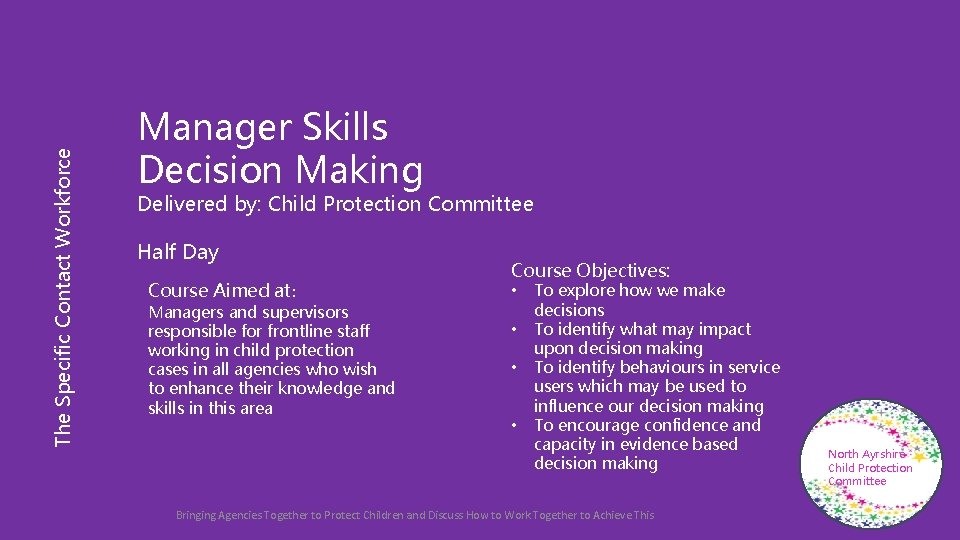 The Specific Contact Workforce

Manager Skills
Decision Making

Delivered by: Child Protection Committee

Half Day

Course Aimed at:

Managers and supervisors responsible for frontline staff working in child protection cases in all agencies who wish to enhance their knowledge and skills in this area

Course Objectives:

• To explore how we make decisions
• To identify what may impact upon decision making
• To identify behaviours in service users which may be used to influence our decision making
• To encourage confidence and capacity in evidence based decision making

North Ayrshire Child Protection Committee

Bringing Agencies Together to Protect Children and Discuss How to Work Together to Achieve This